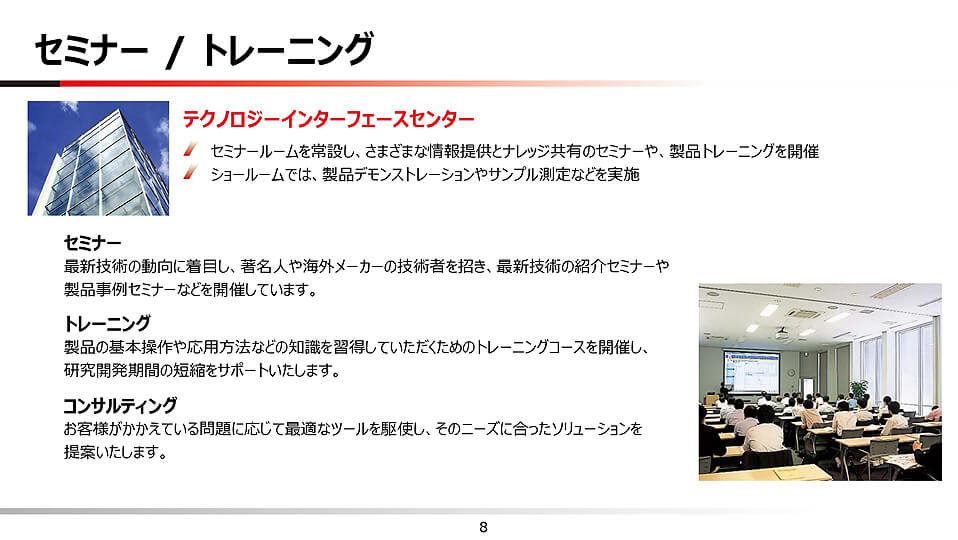 セミナー / トレーニング

テクノロジーインターフェースセンター

セミナールームを常設し、さまざまな情報提供とナレッジ共有のセミナーや、製品トレーニングを開催

ショールームでは、製品デモンストレーションやサンプル測定などを実施

セミナー
最新技術の動向に着目し、著名人や海外メーカーの技術者を招き、最新技術の紹介セミナーや製品事例セミナーなどを開催しています。

トレーニング
製品の基本操作や応用方法などの知識を習得していただくためのトレーニングコースを開催し、研究開発期間の短縮をサポートいたします。

コンサルティング
お客様がかかえている問題に応じて最適なツールを駆使し、そのニーズに合ったソリューションを提案いたします。

8